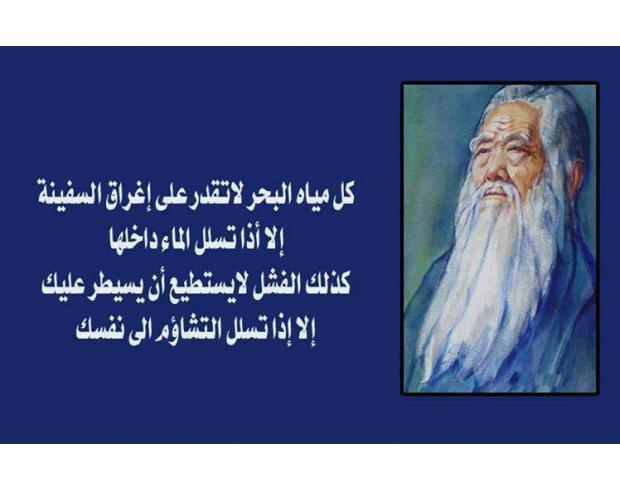 كل مياه البحر لاتقدر على إغراق السفينة
إلا أذا تسلل الماء داخلها
كذلك الفشل لايستطيع أن يسيطر عليك
إلا إذا تسلل التشاؤم الى نفسك